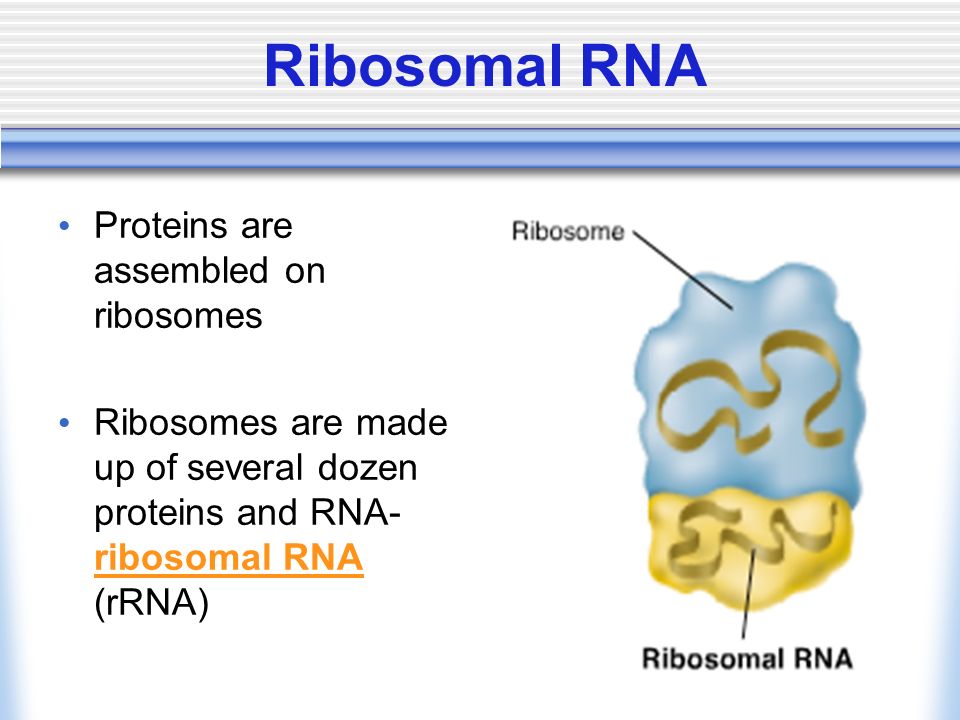 Ribosomal RNA

• Proteins are assembled on ribosomes

• Ribosomes are made up of several dozen proteins and RNA- ribosomal RNA (rRNA)

Ribosome

Ribosomal RNA